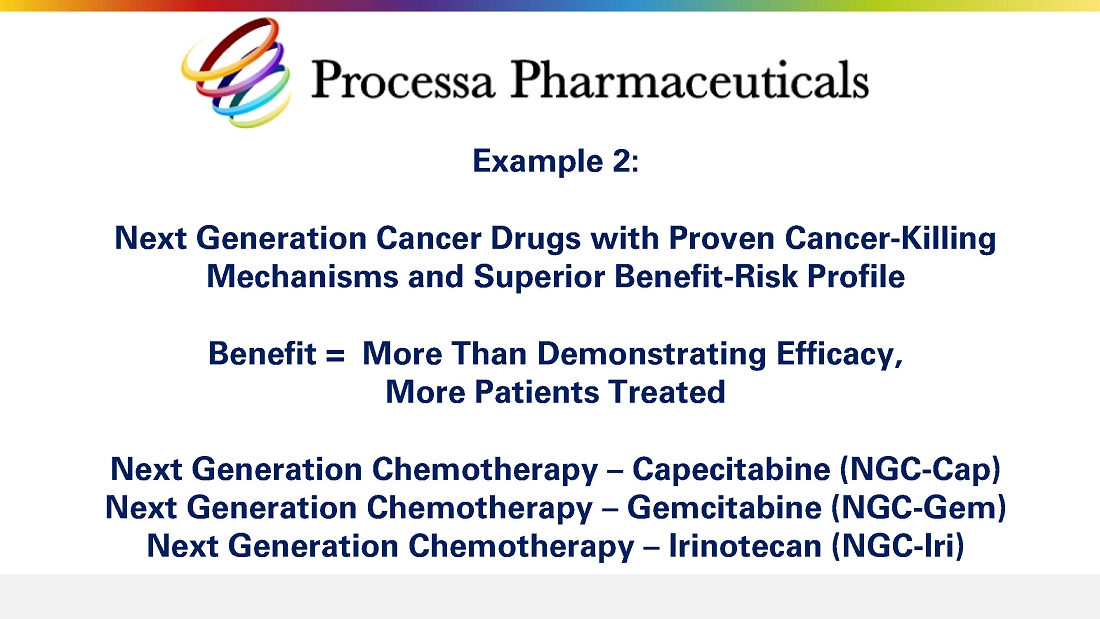 Processa Pharmaceuticals

Example 2:

Next Generation Cancer Drugs with Proven Cancer-Killing Mechanisms and Superior Benefit-Risk Profile

Benefit = More Than Demonstrating Efficacy, More Patients Treated

Next Generation Chemotherapy – Capecitabine (NGC-Cap)
Next Generation Chemotherapy – Gemcitabine (NGC-Gem)
Next Generation Chemotherapy – Irinotecan (NGC-Iri)